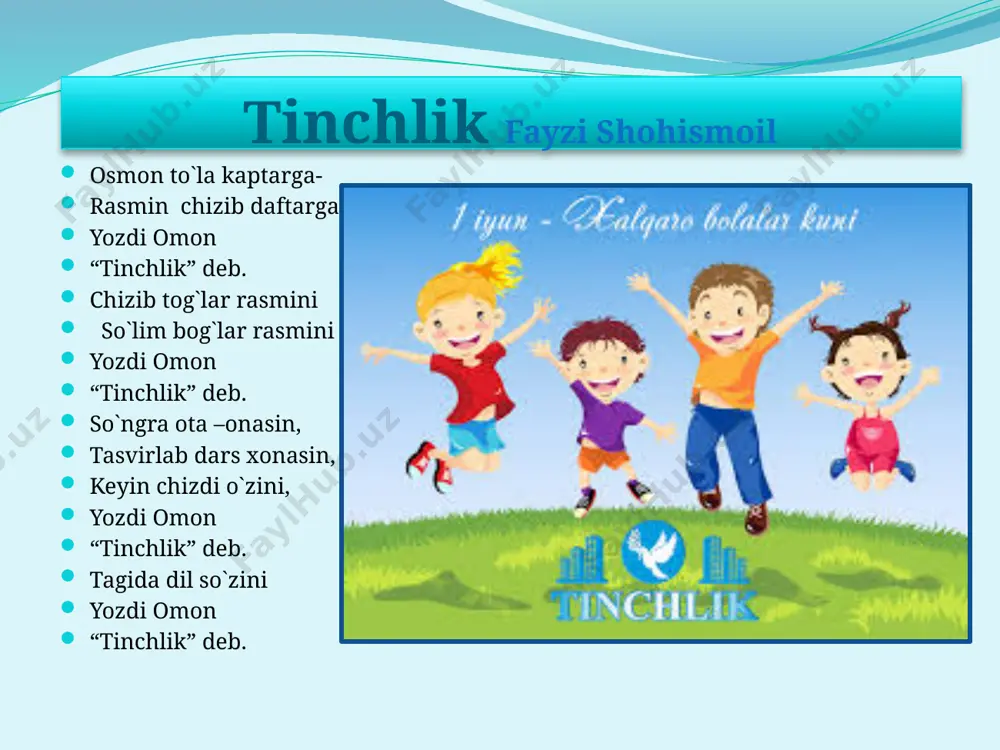 Tinchlik Fayzi Shohismoil

- Osmon to`la kaptarga-
- Rasmin chizib daftarga
- Yozdi Omon
- “Tinchlik” deb.
- Chizib tog`lar rasmini
- So`lim bog`lar rasmini
- Yozdi Omon
- “Tinchlik” deb.
- So`ngra ota –onasin,
- Tasvirlab dars xonasin,
- Keyin chizdi o`zini,
- Yozdi Omon
- “Tinchlik” deb.
- Tagida dil so`zini
- Yozdi Omon
- “Tinchlik” deb.

1 iyun - Xalqaro bolalar kuni

TINCHLIK

FaylHub.uz